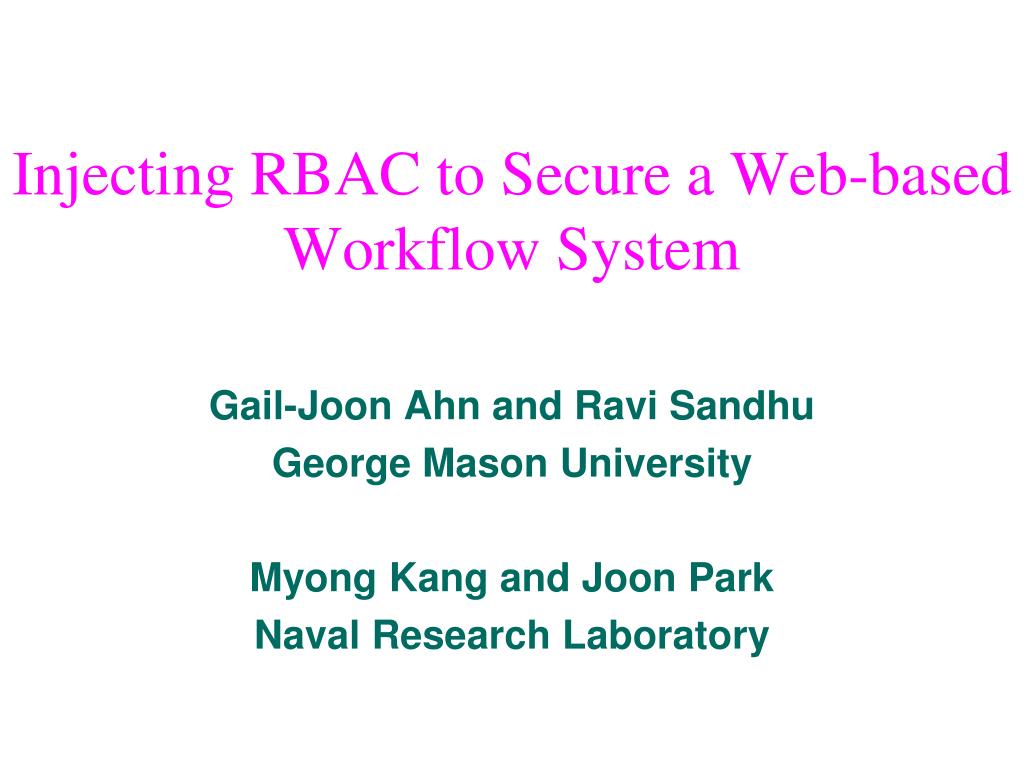 Injecting RBAC to Secure a Web-based Workflow System

Gail-Joon Ahn and Ravi Sandhu
George Mason University

Myong Kang and Joon Park
Naval Research Laboratory